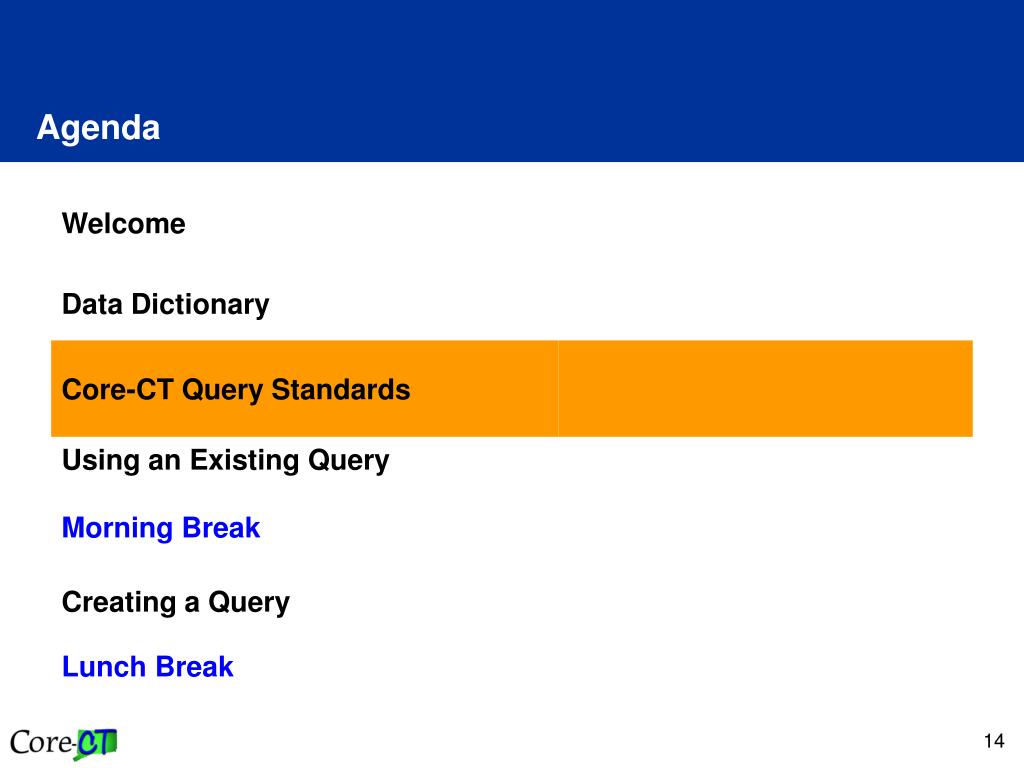 Agenda

Welcome

Data Dictionary

Core-CT Query Standards

Using an Existing Query

Morning Break

Creating a Query

Lunch Break

Core-CT

14